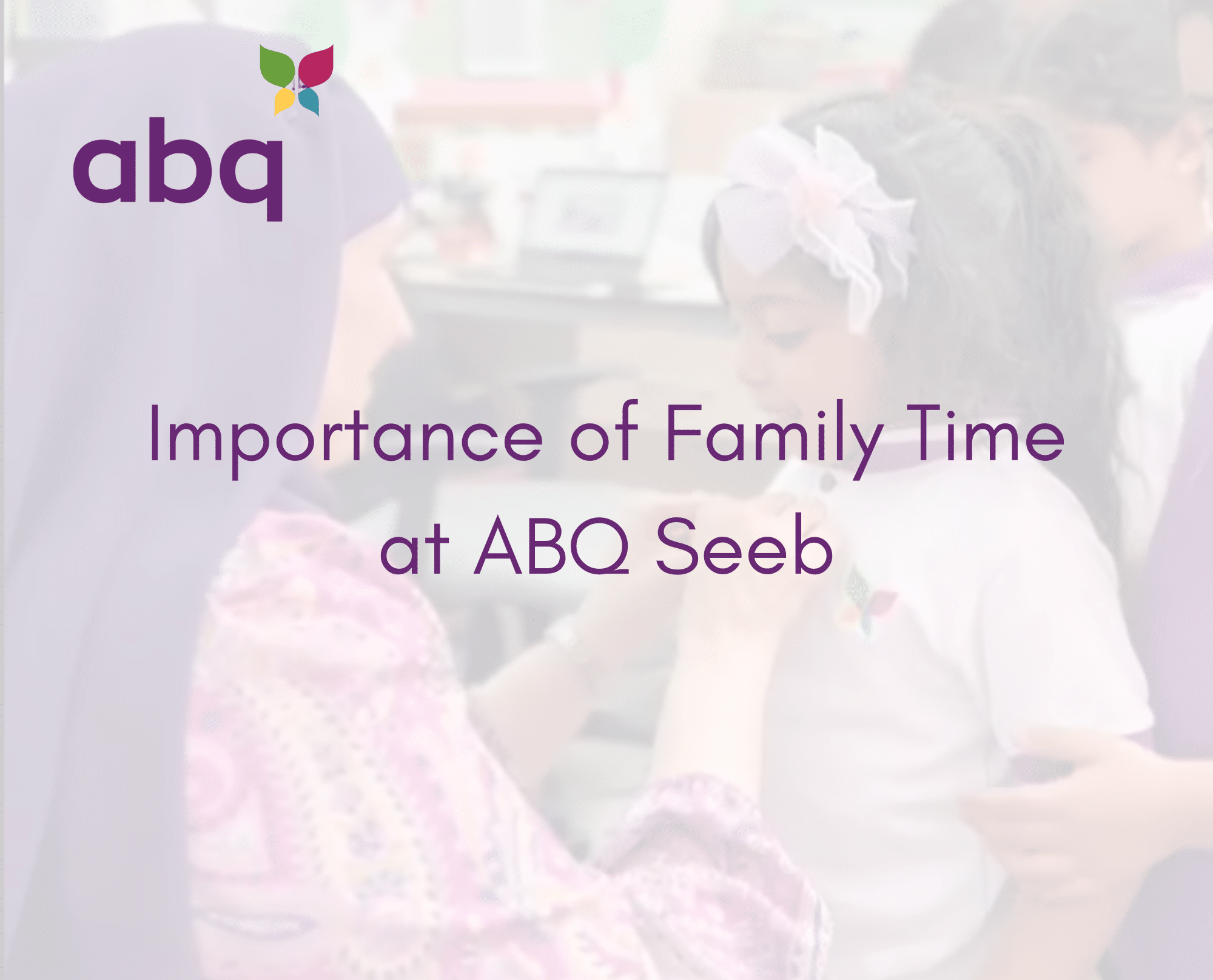 abq

Importance of Family Time at ABQ Seeb